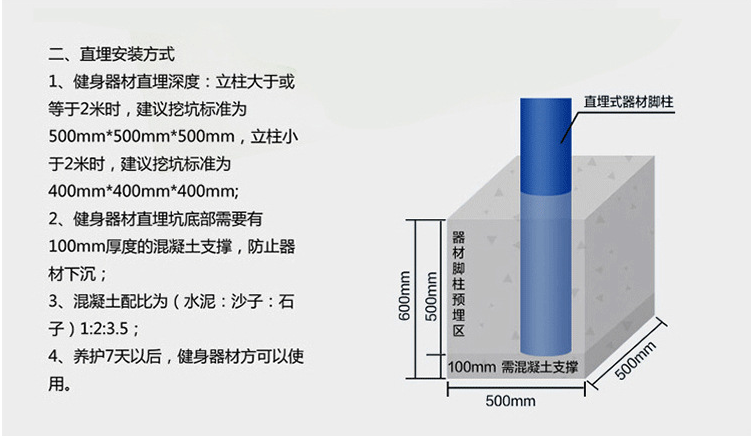 二、直埋安装方式

1、健身器材直埋深度：立柱大于或等于2米时，建议挖坑标准为500mm*500mm*500mm，立柱小于2米时，建议挖坑标准为400mm*400mm*400mm;

2、健身器材直埋坑底部需要有100mm厚度的混凝土支撑，防止器材下沉；

3、混凝土配比为（水泥：沙子：石子）1:2:3.5；

4、养护7天以后，健身器材方可以使用。

直埋式器材脚柱

器材脚柱预埋区

600mm

500mm

100mm 需混凝土支撑

500mm

500mm